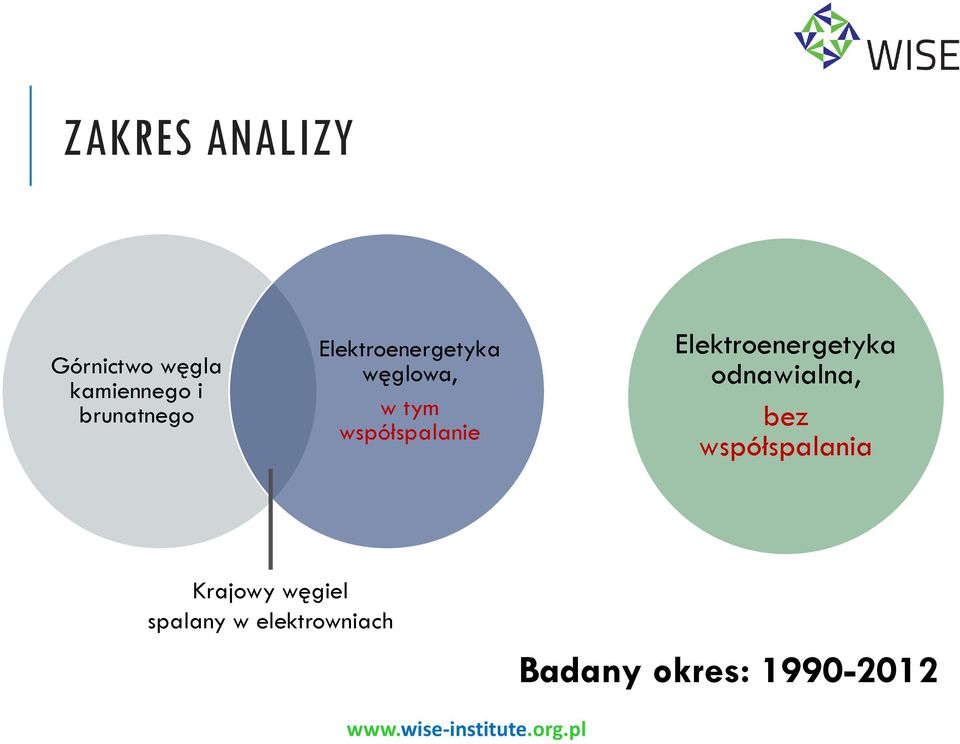 WISE

ZAKRES ANALIZY

Górnictwo węgla kamiennego i brunatnego

Elektroenergetyka węglowa,
w tym współspalanie

Elektroenergetyka odnawialna,
bez współspalania

Krajowy węgiel spalany w elektrowniach

Badany okres: 1990-2012

www.wise-institute.org.pl